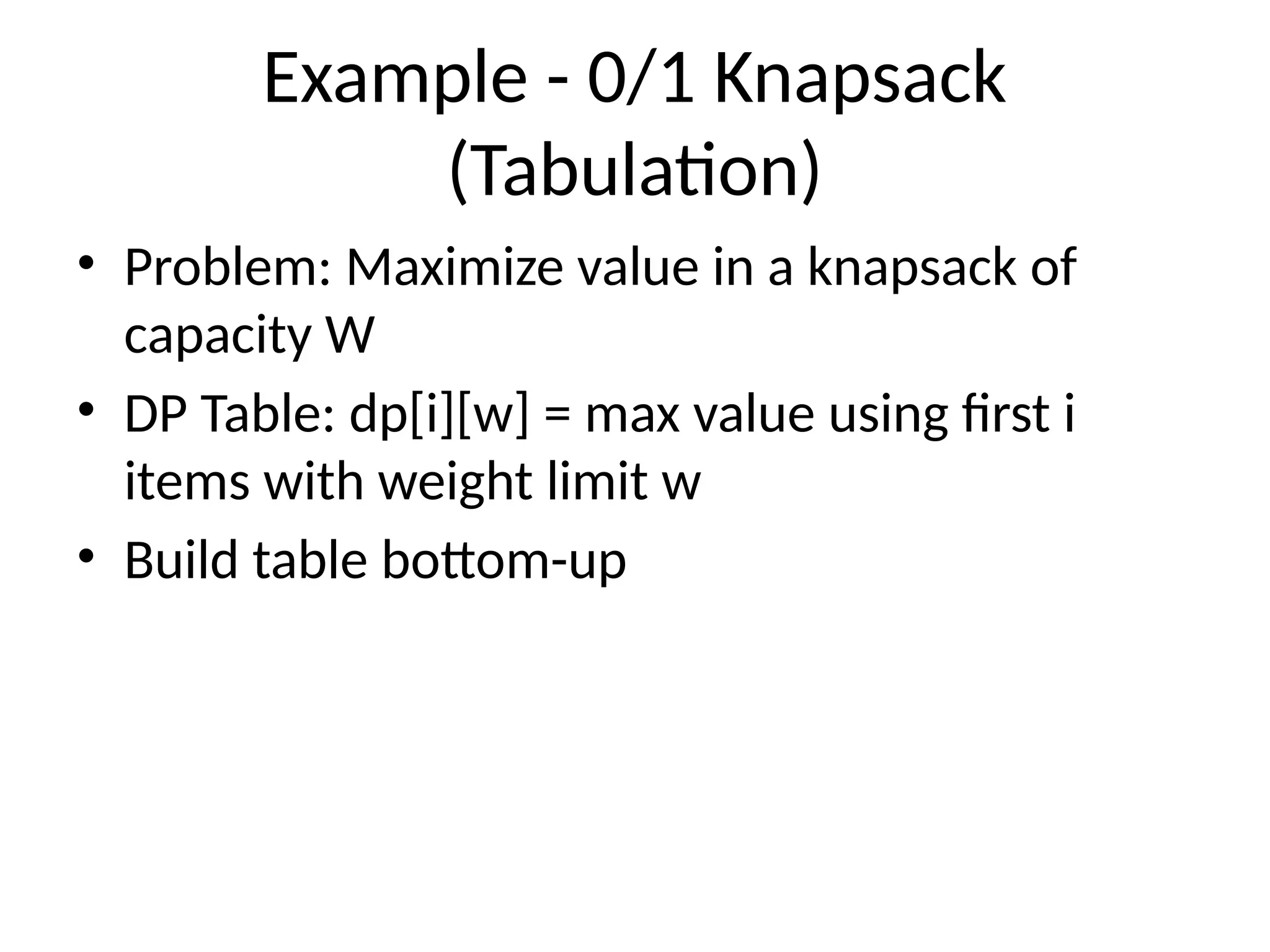 Example - 0/1 Knapsack (Tabulation)

• Problem: Maximize value in a knapsack of capacity W
• DP Table: dp[i][w] = max value using first i items with weight limit w
• Build table bottom-up